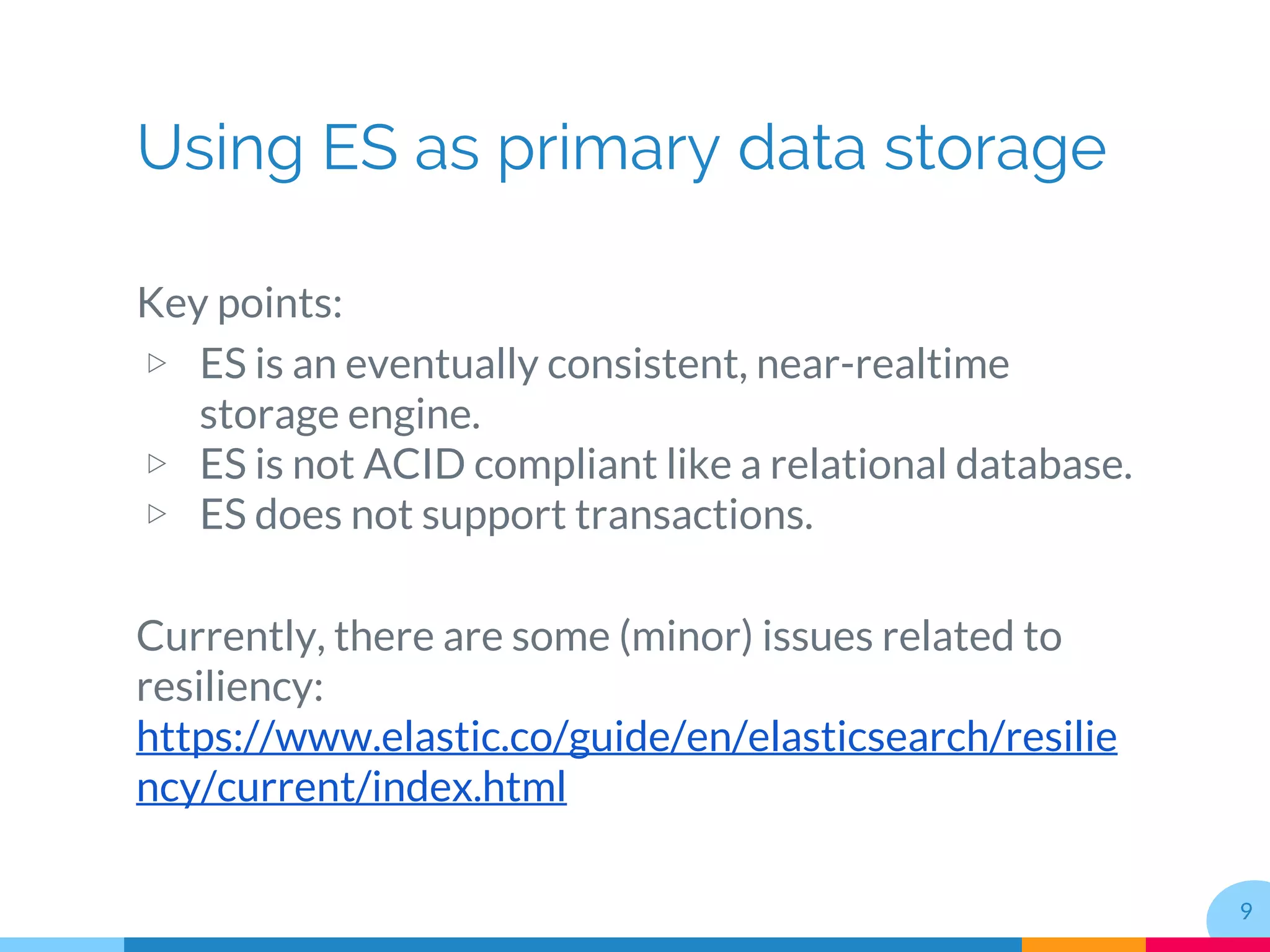 Using ES as primary data storage

Key points:

▷ ES is an eventually consistent, near-realtime storage engine.
▷ ES is not ACID compliant like a relational database.
▷ ES does not support transactions.

Currently, there are some (minor) issues related to resiliency: https://www.elastic.co/guide/en/elasticsearch/resiliency/current/index.html

9